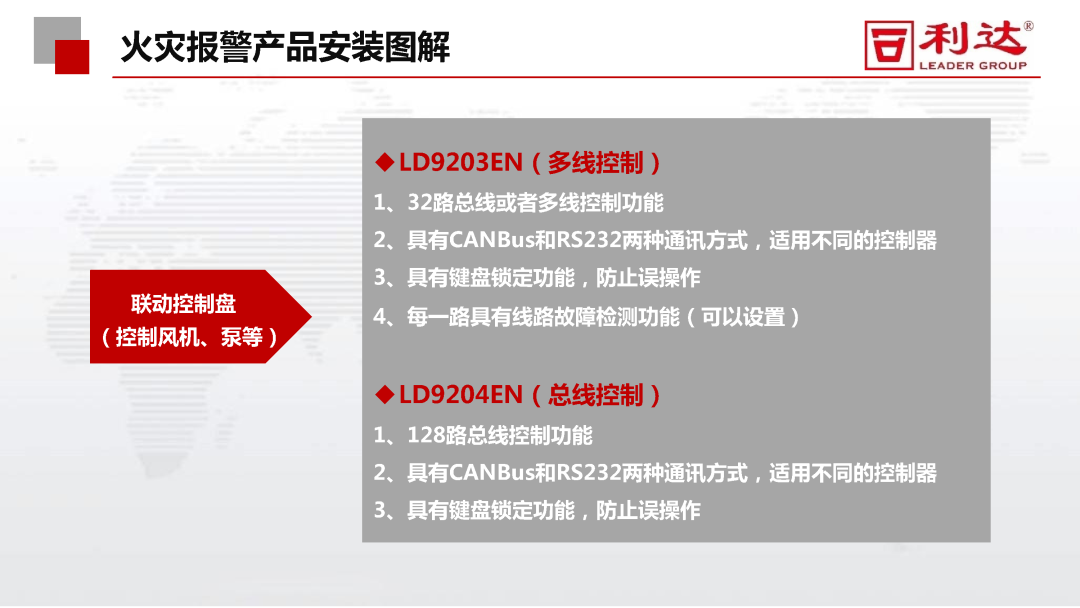 火灾报警产品安装图解

利达®
LEADER GROUP

联动控制盘
（控制风机、泵等）

◆LD9203EN（多线控制）
1、32路总线或者多线控制功能
2、具有CANBus和RS232两种通讯方式，适用不同的控制器
3、具有键盘锁定功能，防止误操作
4、每一路具有线路故障检测功能（可以设置）

◆LD9204EN（总线控制）
1、128路总线控制功能
2、具有CANBus和RS232两种通讯方式，适用不同的控制器
3、具有键盘锁定功能，防止误操作